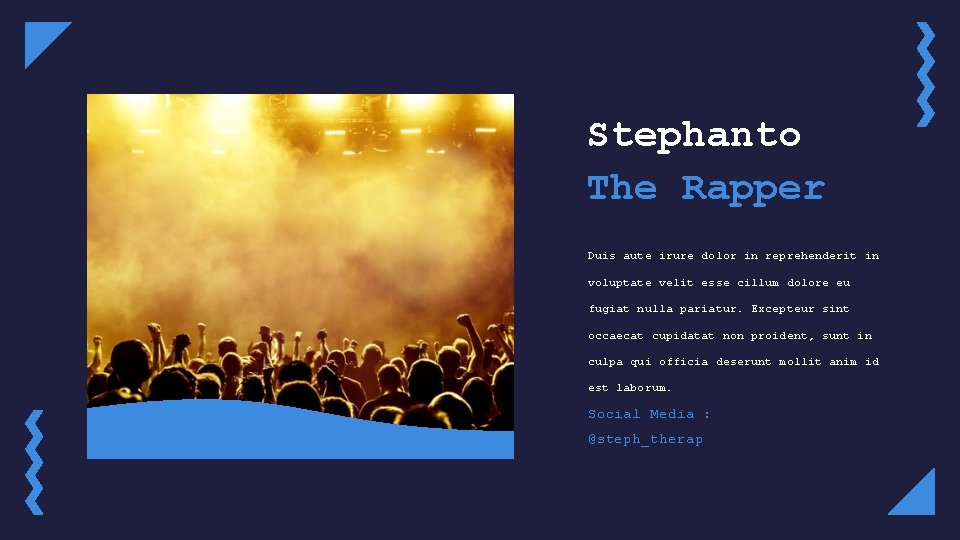 Stephanto
The Rapper

Duis aute irure dolor in reprehenderit in voluptate velit esse cillum dolore eu fugiat nulla pariatur. Excepteur sint occaecat cupidatat non proident, sunt in culpa qui officia deserunt mollit anim id est laborum.

Social Media :
@steph_therap